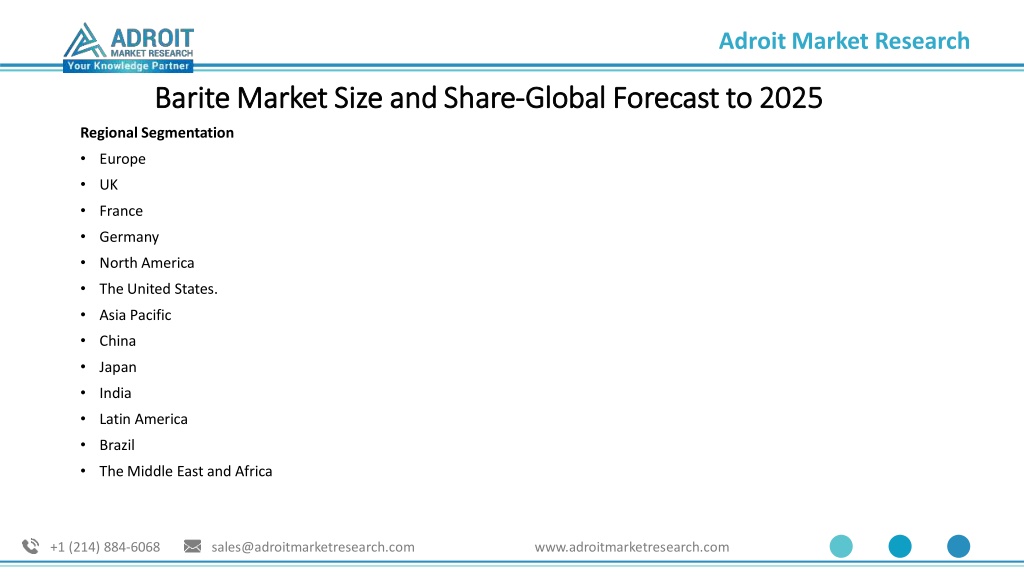 ADROIT
MARKET RESEARCH
Your Knowledge Partner

Adroit Market Research

Barite Market Size and Share-Global Forecast to 2025

Regional Segmentation
• Europe
• UK
• France
• Germany
• North America
• The United States.
• Asia Pacific
• China
• Japan
• India
• Latin America
• Brazil
• The Middle East and Africa

+1 (214) 884-6068 sales@adroitmarketresearch.com www.adroitmarketresearch.com